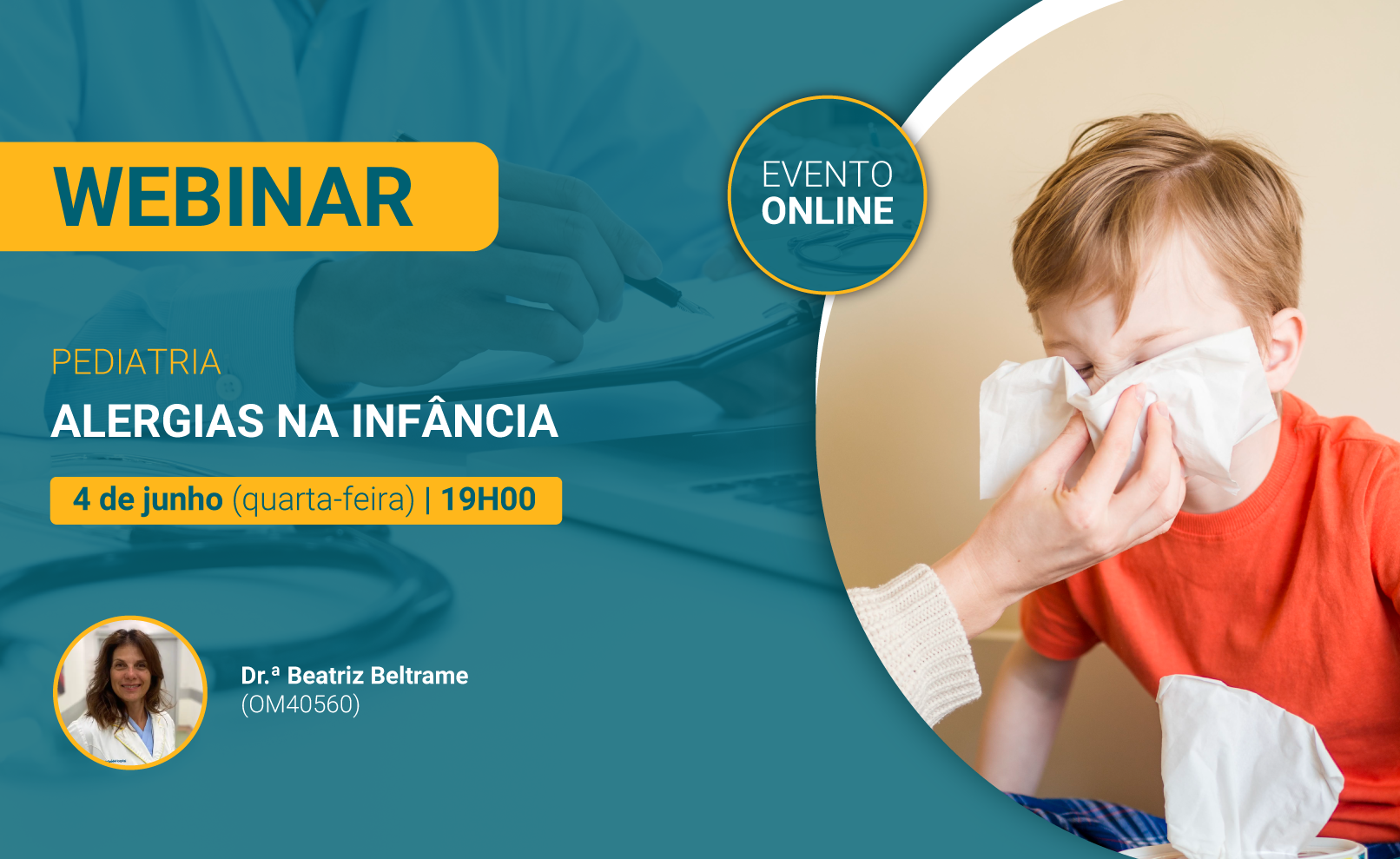 WEBINAR

EVENTO
ONLINE

PEDIATRIA
ALERGIAS NA INFÂNCIA

4 de junho (quarta-feira) | 19H00

Dr.ª Beatriz Beltrame
(OM40560)